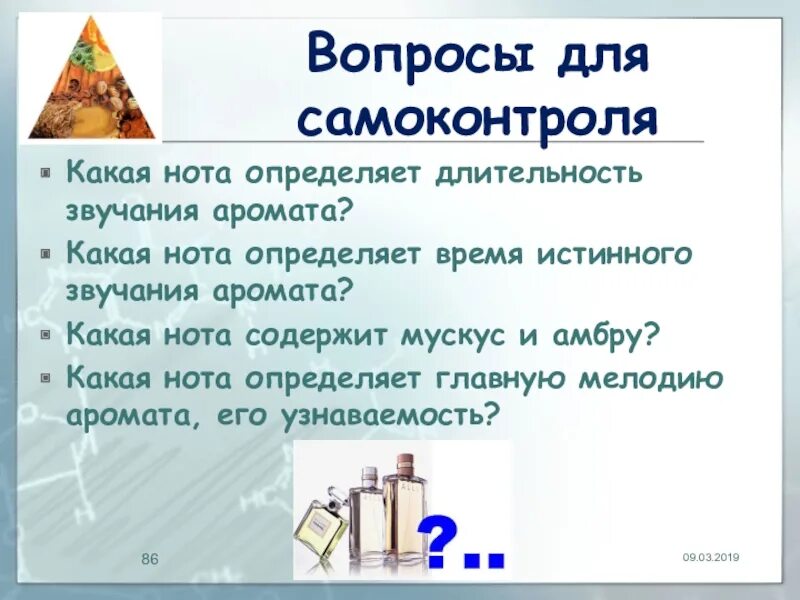 Вопросы для самоконтроля

Какая нота определяет длительность звучания аромата?

Какая нота определяет время истинного звучания аромата?

Какая нота содержит мускус и амбру?

Какая нота определяет главную мелодию аромата, его узнаваемость?

?..

86

09.03.2019